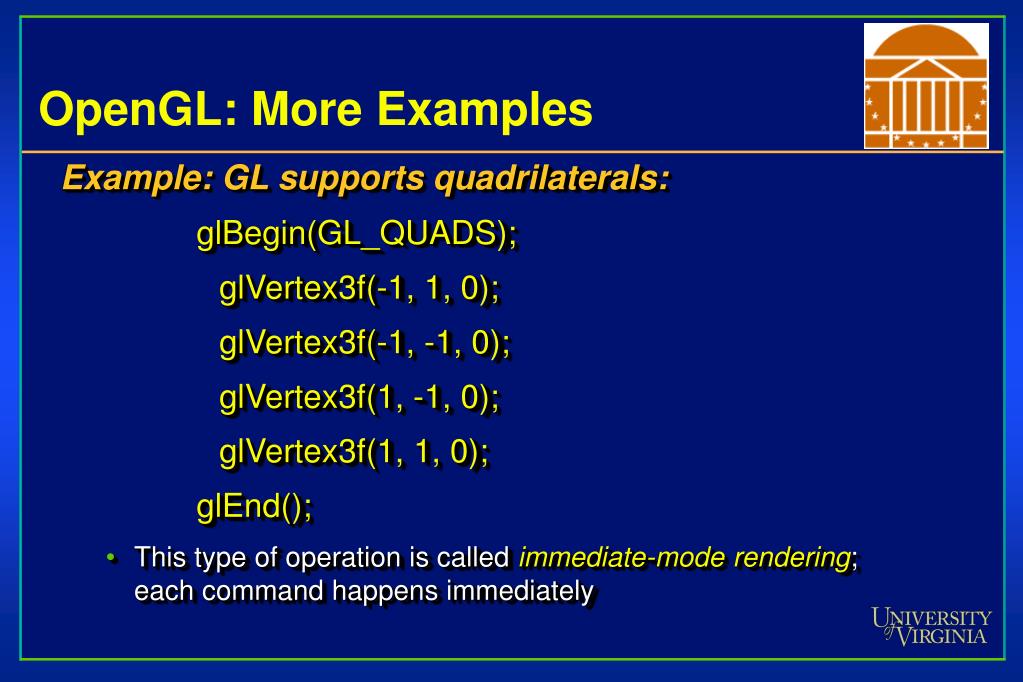 OpenGL: More Examples

Example: GL supports quadrilaterals:

glBegin(GL_QUADS);
glVertex3f(-1, 1, 0);
glVertex3f(-1, -1, 0);
glVertex3f(1, -1, 0);
glVertex3f(1, 1, 0);
glEnd();

• This type of operation is called immediate-mode rendering; each command happens immediately

UNIVERSITY of VIRGINIA